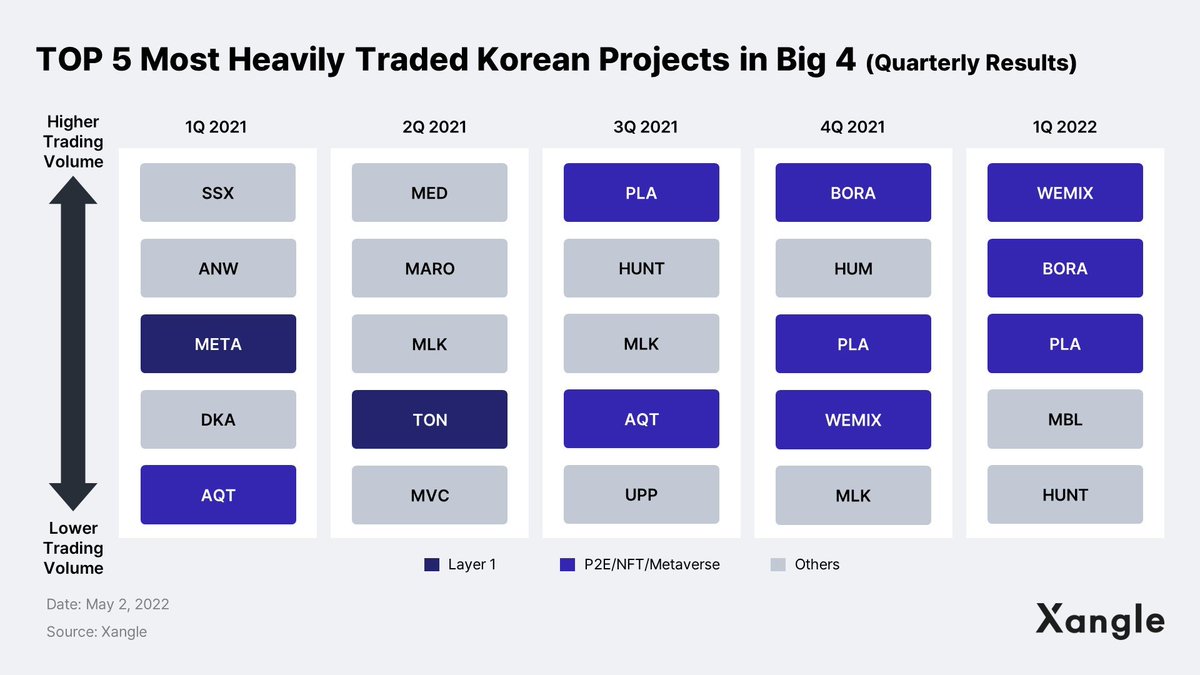 TOP 5 Most Heavily Traded Korean Projects in Big 4 (Quarterly Results)

Higher Trading Volume

Lower Trading Volume

| 1Q 2021 | 2Q 2021 | 3Q 2021 | 4Q 2021 | 1Q 2022 |
|---|---|---|---|---|
| SSX | MED | PLA | BORA | WEMIX |
| ANW | MARO | HUNT | HUM | BORA |
| META | MLK | MLK | PLA | PLA |
| DKA | TON | AQT | WEMIX | MBL |
| AQT | MVC | UPP | MLK | HUNT |

Layer 1 P2E/NFT/Metaverse Others

Date: May 2, 2022
Source: Xangle

Xangle